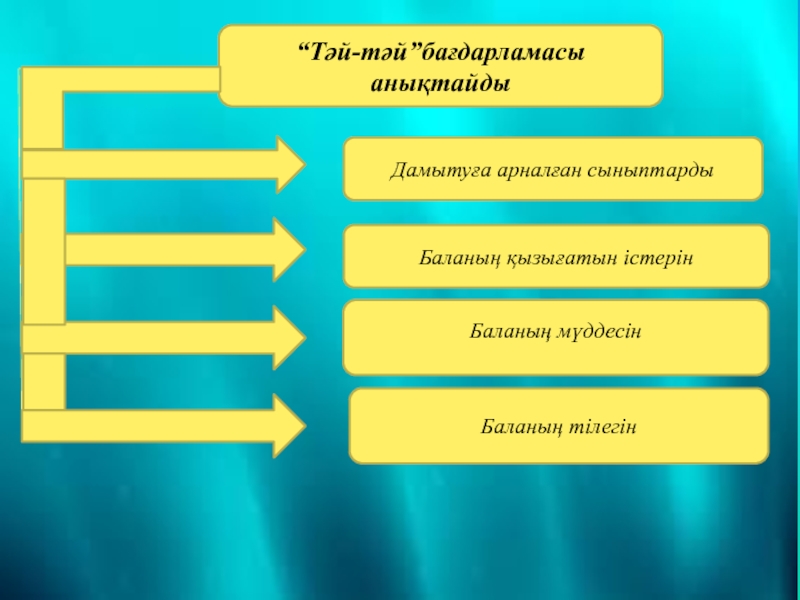 “Тәй-тәй”бағдарламасы анықтайды

Дамытуға арналған сыныптарды

Баланың қызығатын істерін

Баланың мүддесін

Баланың тілегін